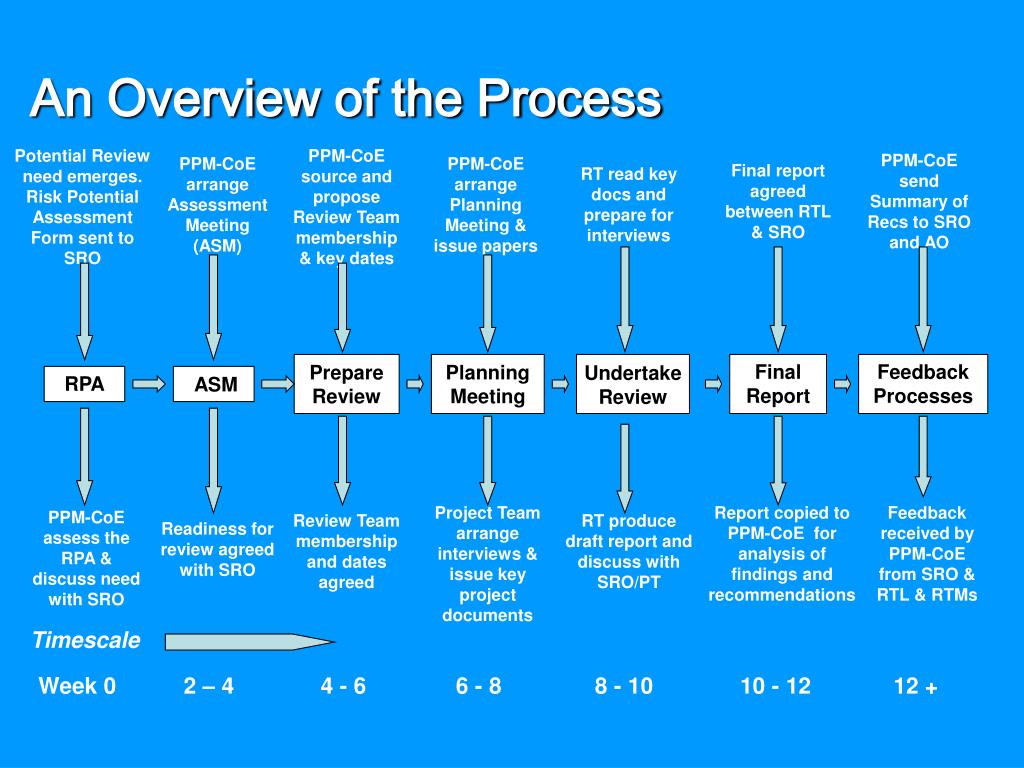 An Overview of the Process

Potential Review need emerges. Risk Potential Assessment Form sent to SRO

PPM-CoE arrange Assessment Meeting (ASM)

PPM-CoE source and propose Review Team membership & key dates

PPM-CoE arrange Planning Meeting & issue papers

RT read key docs and prepare for interviews

Final report agreed between RTL & SRO

PPM-CoE send Summary of Recs to SRO and AO

RPA

ASM

Prepare Review

Planning Meeting

Undertake Review

Final Report

Feedback Processes

PPM-CoE assess the RPA & discuss need with SRO

Readiness for review agreed with SRO

Review Team membership and dates agreed

Project Team arrange interviews & issue key project documents

RT produce draft report and discuss with SRO/PT

Report copied to PPM-CoE for analysis of findings and recommendations

Feedback received by PPM-CoE from SRO & RTL & RTMs

Timescale

Week 0 2 – 4 4 - 6 6 - 8 8 - 10 10 - 12 12 +